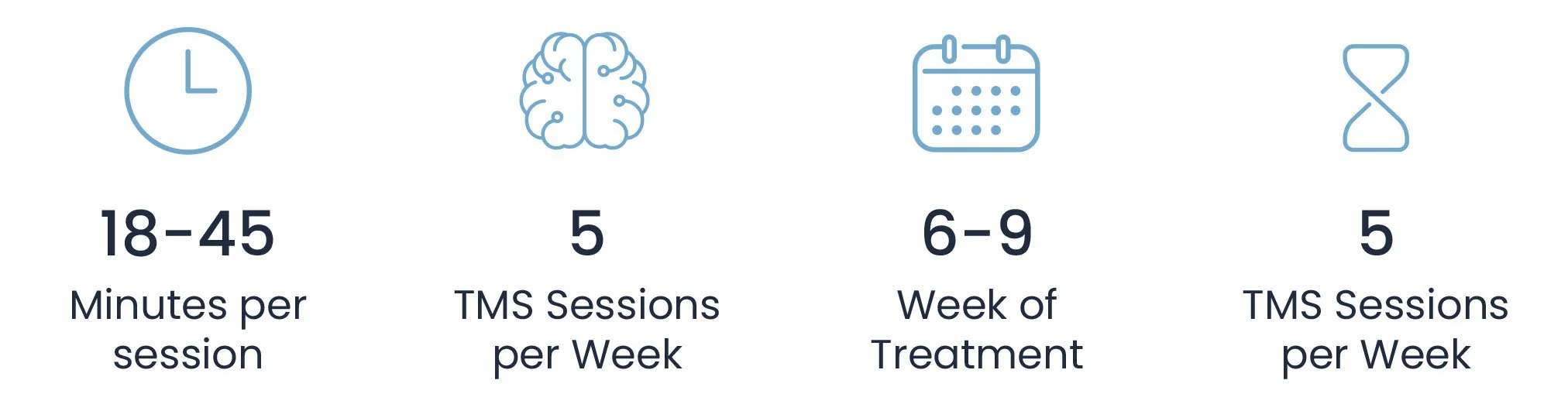 18-45
Minutes per session

5
TMS Sessions per Week

6-9
Week of Treatment

5
TMS Sessions per Week